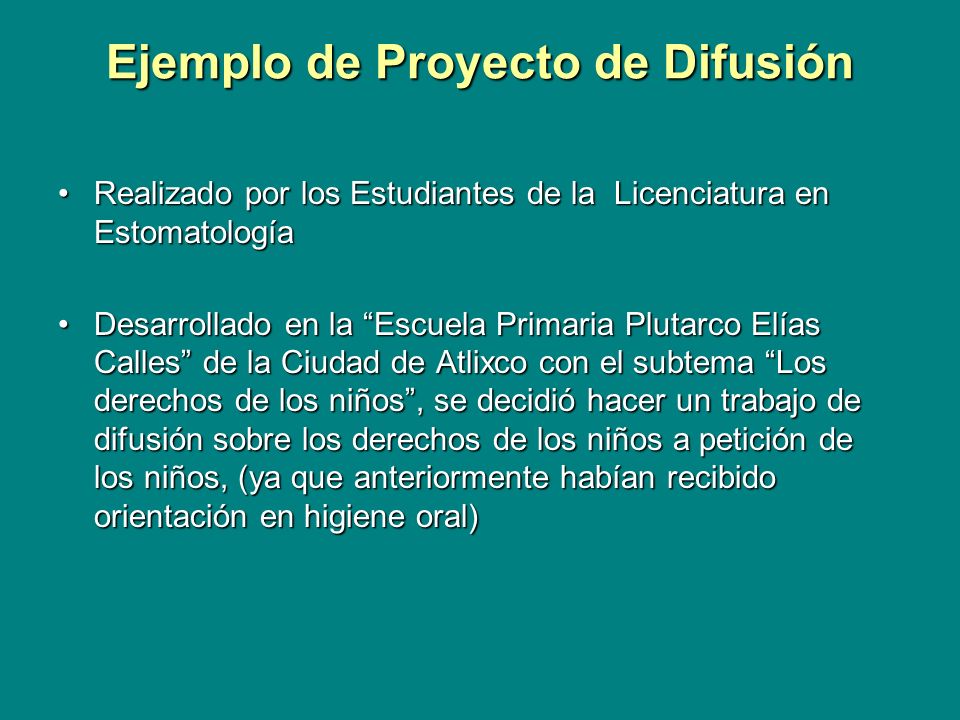 Ejemplo de Proyecto de Difusión

• Realizado por los Estudiantes de la Licenciatura en Estomatología

• Desarrollado en la “Escuela Primaria Plutarco Elías Calles” de la Ciudad de Atlixco con el subtema “Los derechos de los niños”, se decidió hacer un trabajo de difusión sobre los derechos de los niños a petición de los niños, (ya que anteriormente habían recibido orientación en higiene oral)